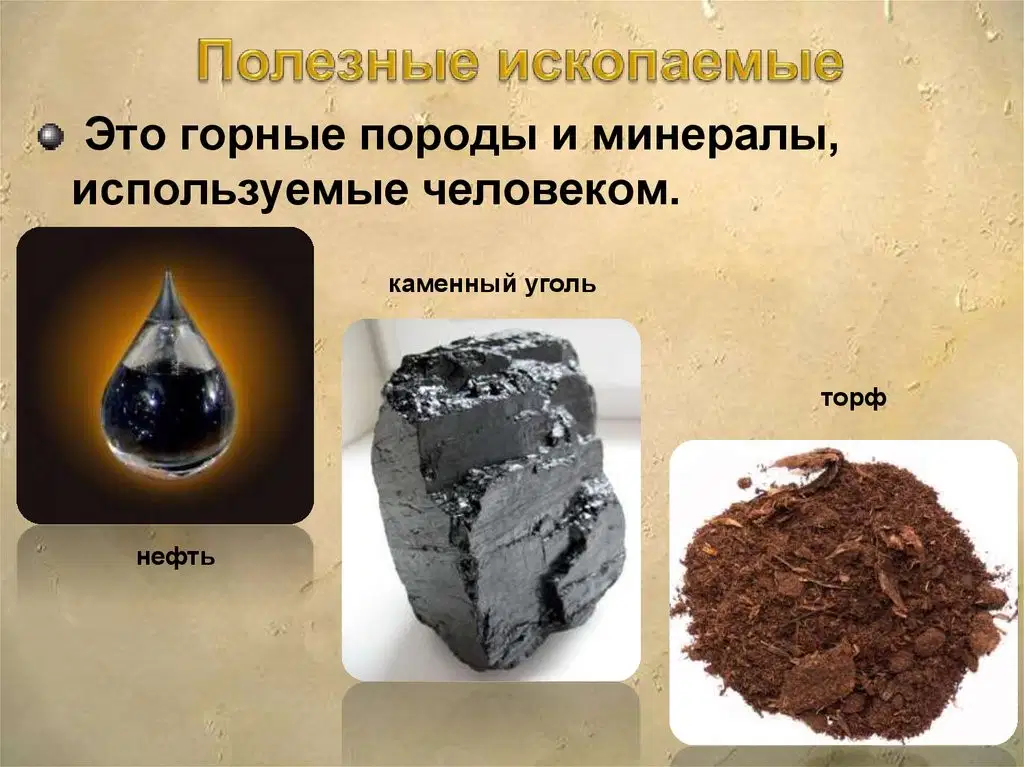 Полезные ископаемые

Это горные породы и минералы, используемые человеком.

каменный уголь

торф

нефть